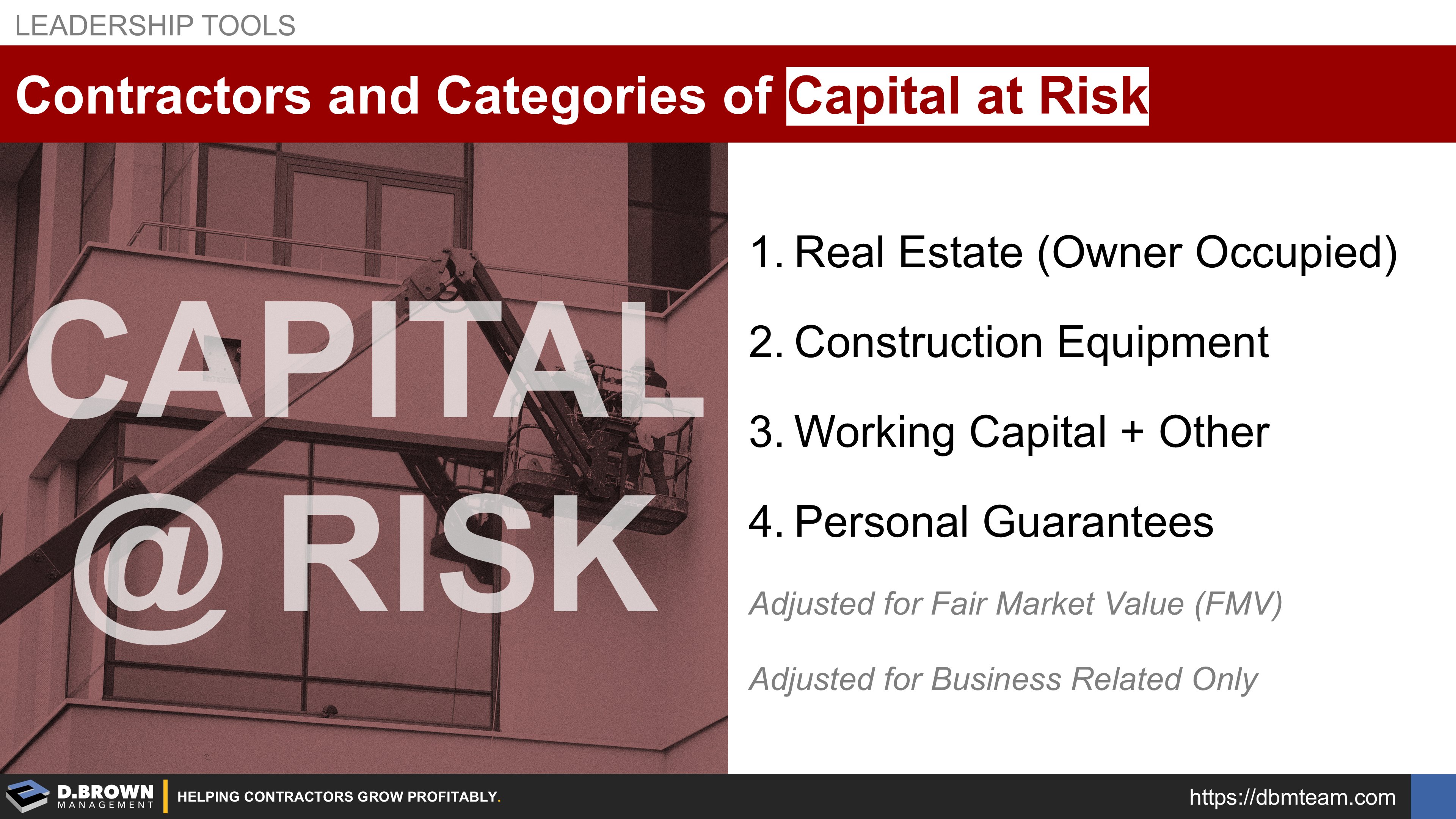 LEADERSHIP TOOLS

Contractors and Categories of Capital at Risk

CAPITAL @ RISK

1. Real Estate (Owner Occupied)

2. Construction Equipment

3. Working Capital + Other

4. Personal Guarantees

Adjusted for Fair Market Value (FMV)

Adjusted for Business Related Only

D.BROWN MANAGEMENT

HELPING CONTRACTORS GROW PROFITABLY.

https://dbmteam.com